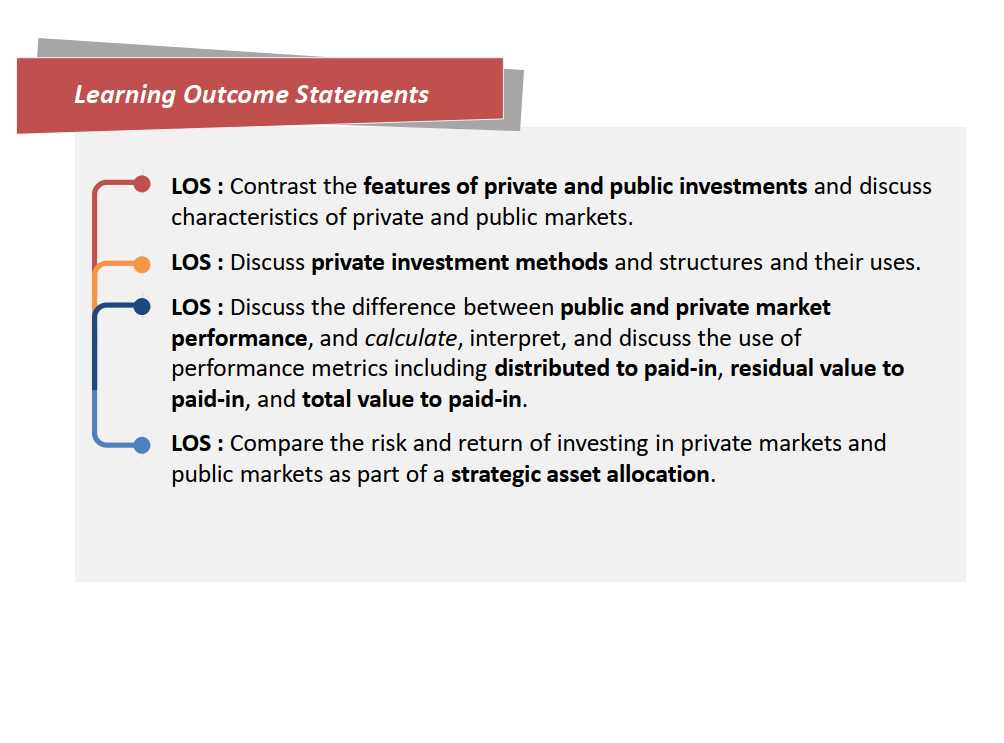 Learning Outcome Statements

LOS : Contrast the features of private and public investments and discuss characteristics of private and public markets.

LOS : Discuss private investment methods and structures and their uses.

LOS : Discuss the difference between public and private market performance, and calculate, interpret, and discuss the use of performance metrics including distributed to paid-in, residual value to paid-in, and total value to paid-in.

LOS : Compare the risk and return of investing in private markets and public markets as part of a strategic asset allocation.